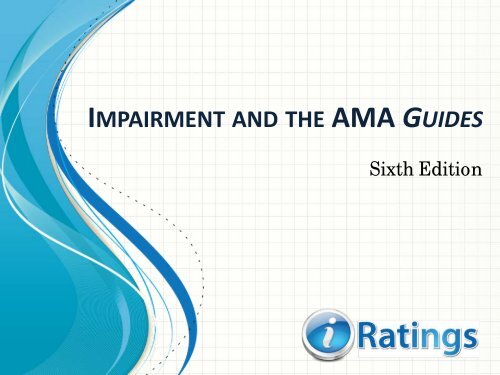 IMPAIRMENT AND THE AMA GUIDES

Sixth Edition

iRatings